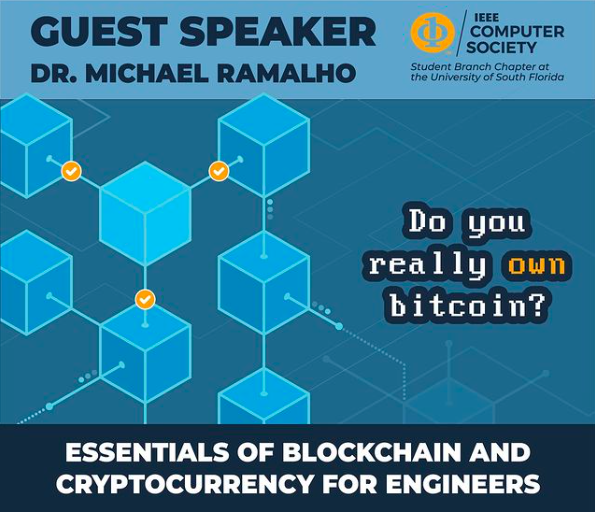 GUEST SPEAKER
DR. MICHAEL RAMALHO

IEEE COMPUTER SOCIETY
Student Branch Chapter at the University of South Florida

Do you really own bitcoin?

ESSENTIALS OF BLOCKCHAIN AND CRYPTOCURRENCY FOR ENGINEERS